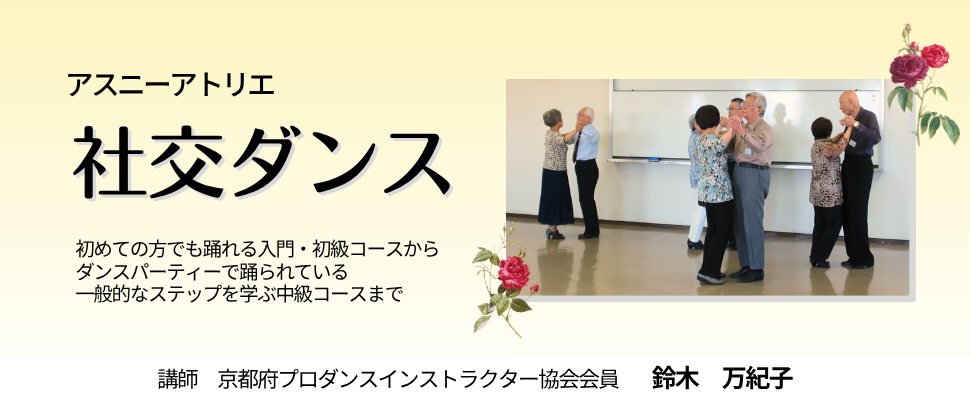 アスニーアトリエ

社交ダンス

初めての方でも踊れる入門・初級コースから
ダンスパーティーで踊られている
一般的なステップを学ぶ中級コースまで

講師　京都府プロダンスインストラクター協会会員　鈴木　万紀子